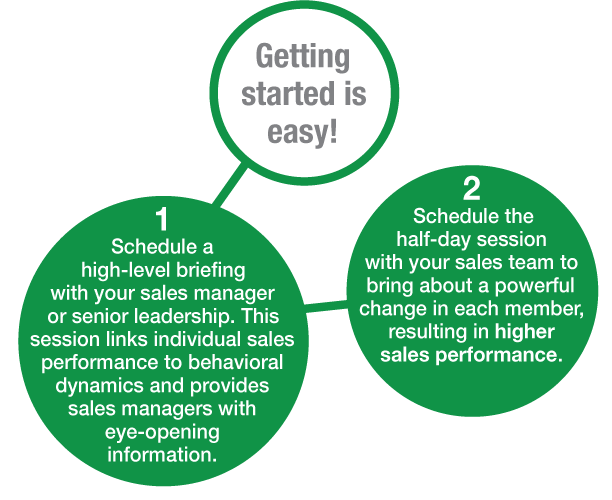 Getting started is easy!

1
Schedule a high-level briefing with your sales manager or senior leadership. This session links individual sales performance to behavioral dynamics and provides sales managers with eye-opening information.

2
Schedule the half-day session with your sales team to bring about a powerful change in each member, resulting in higher sales performance.